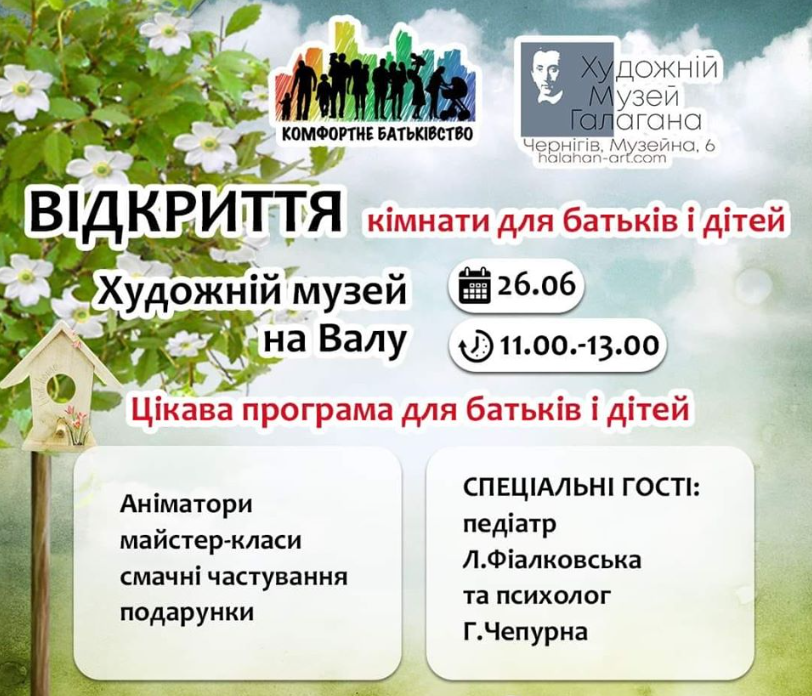 КОМФОРТНЕ БАТЬКІВСТВО

Художній Музей Галагана
Чернігів, Музейна, 6
halahan-art.com

ВІДКРИТТЯ кімнати для батьків і дітей

Художній музей на Валу

26.06

11.00.-13.00

Цікава програма для батьків і дітей

Аніматори
майстер-класи
смачні частування
подарунки

СПЕЦІАЛЬНІ ГОСТІ:
педіатр
Л.Фіалковська
та психолог
Г.Чепурна